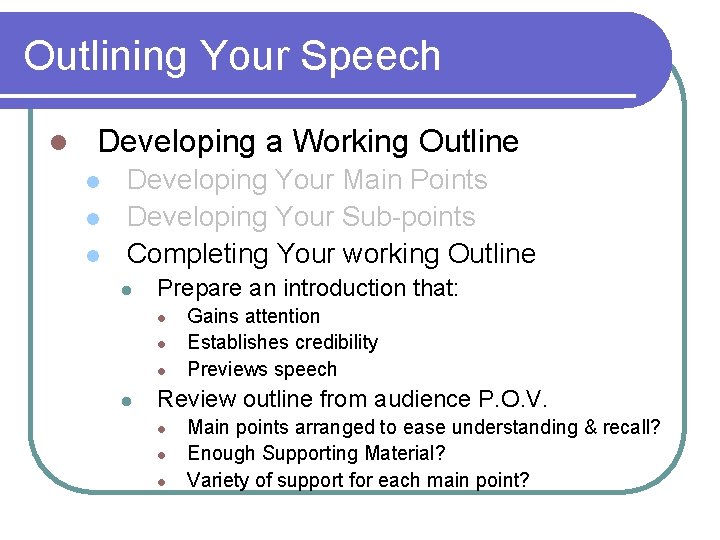 Outlining Your Speech

- Developing a Working Outline
  - Developing Your Main Points
  - Developing Your Sub-points
  - Completing Your working Outline
    - Prepare an introduction that:
      - Gains attention
      - Establishes credibility
      - Previews speech
    - Review outline from audience P.O.V.
      - Main points arranged to ease understanding & recall?
      - Enough Supporting Material?
      - Variety of support for each main point?